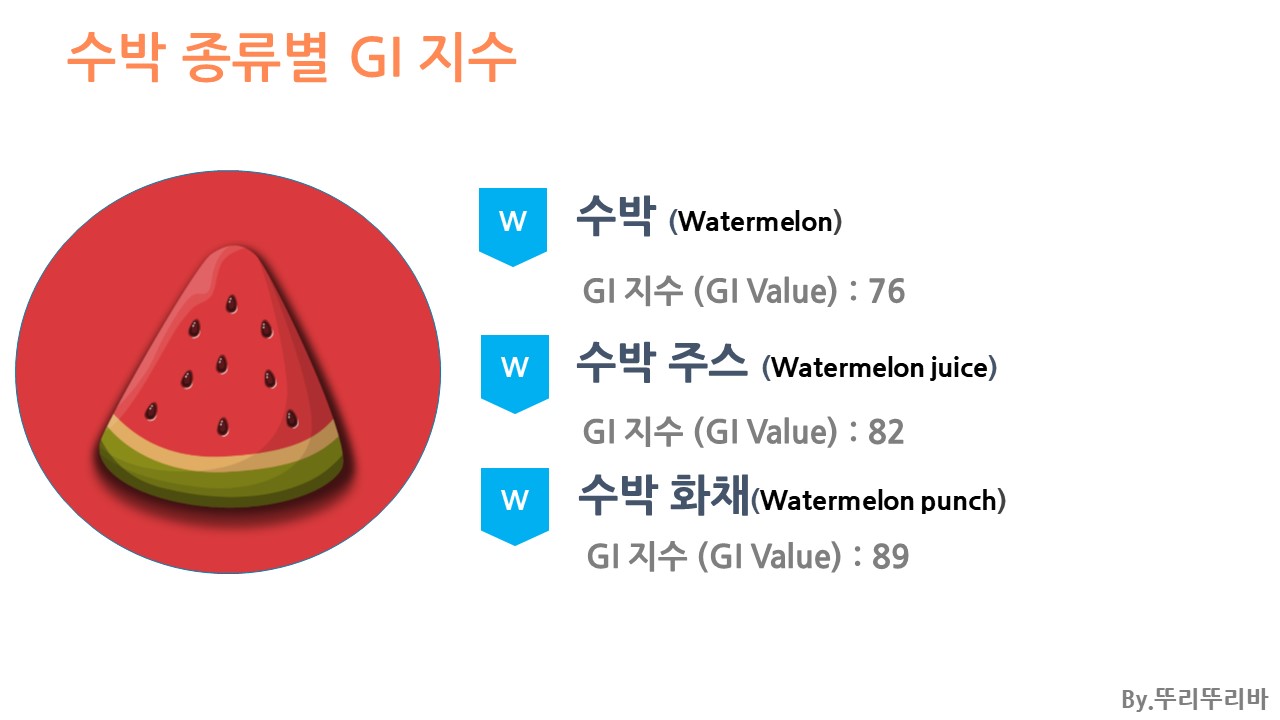 수박 종류별 GI 지수

W

수박 (Watermelon)

GI 지수 (GI Value) : 76

W

수박 주스 (Watermelon juice)

GI 지수 (GI Value) : 82

W

수박 화채(Watermelon punch)

GI 지수 (GI Value) : 89

By.뚜리뚜리바